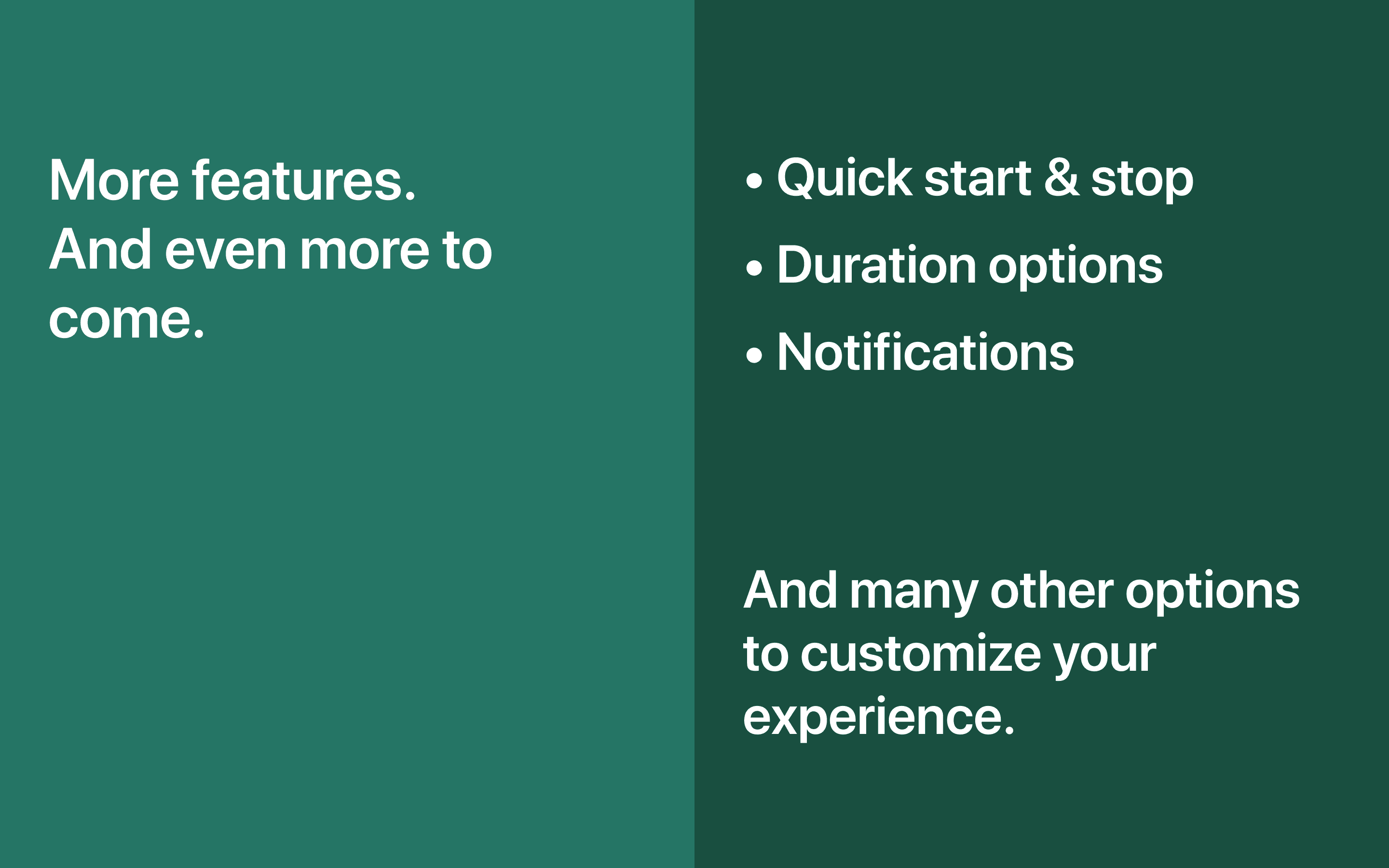 More features. And even more to come.

• Quick start & stop
• Duration options
• Notifications

And many other options to customize your experience.